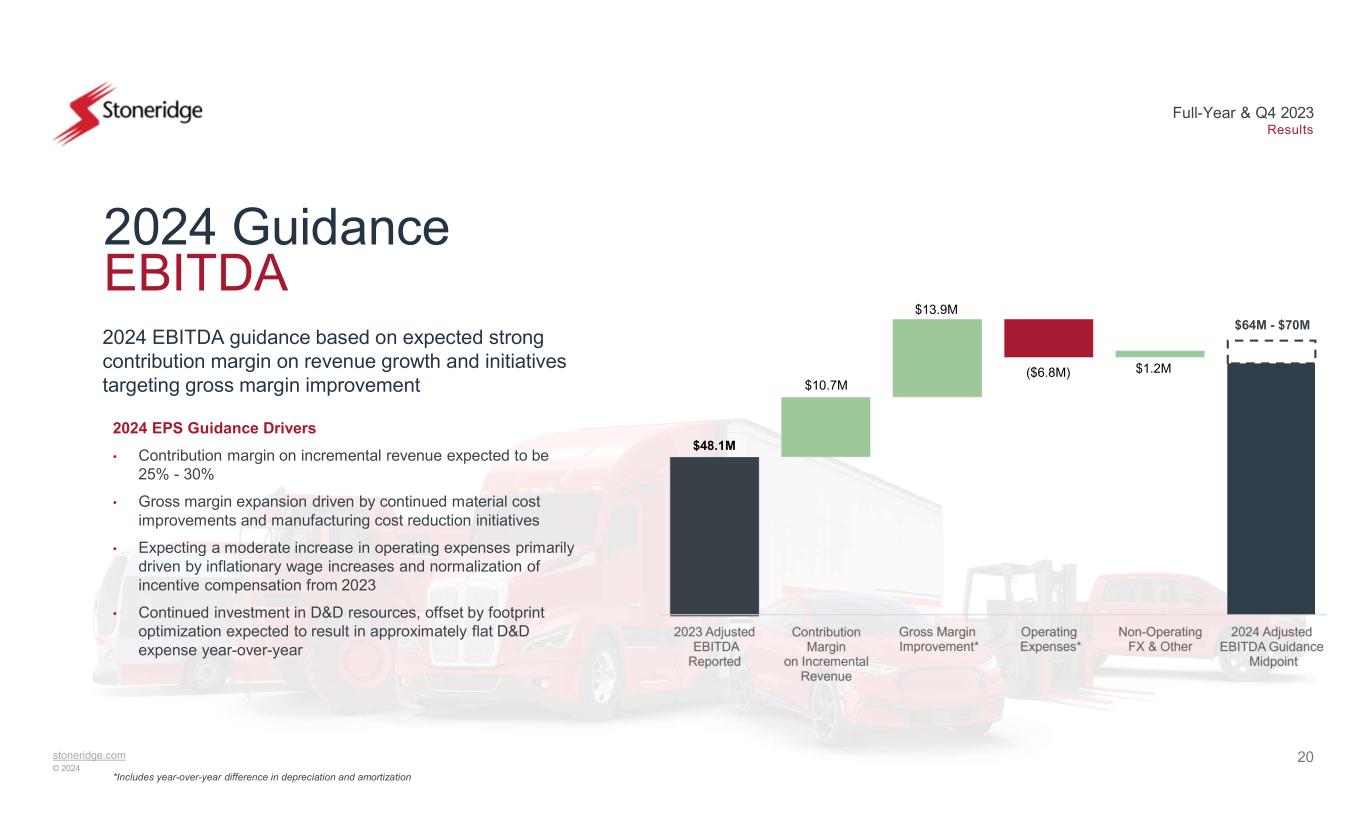 Stoneridge

Full-Year & Q4 2023
Results

2024 Guidance
EBITDA

2024 EBITDA guidance based on expected strong contribution margin on revenue growth and initiatives targeting gross margin improvement

2024 EPS Guidance Drivers

• Contribution margin on incremental revenue expected to be 25% - 30%

• Gross margin expansion driven by continued material cost improvements and manufacturing cost reduction initiatives

• Expecting a moderate increase in operating expenses primarily driven by inflationary wage increases and normalization of incentive compensation from 2023

• Continued investment in D&D resources, offset by footprint optimization expected to result in approximately flat D&D expense year-over-year

$48.1M
$10.7M
$13.9M
($6.8M)
$1.2M
$64M - $70M

2023 Adjusted EBITDA Reported
Contribution Margin on Incremental Revenue
Gross Margin Improvement*
Operating Expenses*
Non-Operating FX & Other
2024 Adjusted EBITDA Guidance Midpoint

stoneridge.com
© 2024

*Includes year-over-year difference in depreciation and amortization

20